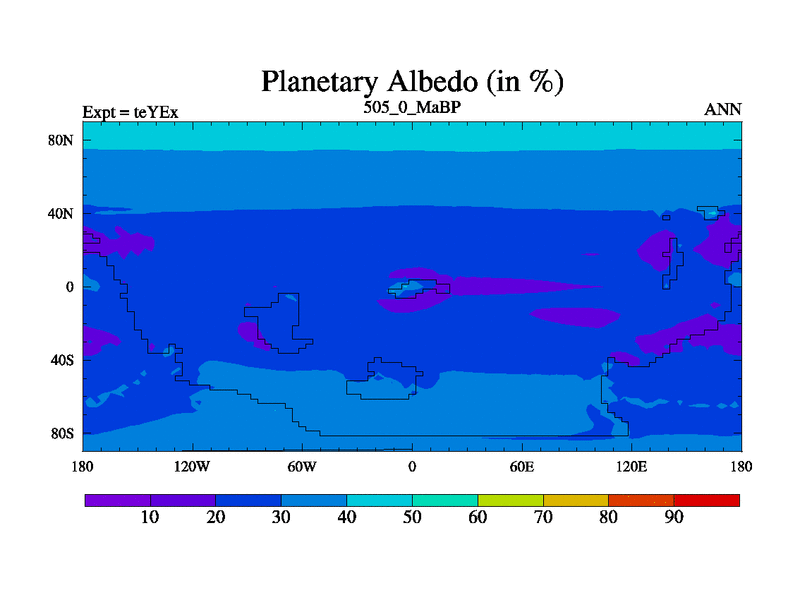 Planetary Albedo (in %)

Expt = teYEx
505_0_MaBP
ANN

80N
40N
0
40S
80S

180
120W
60W
0
60E
120E
180

10
20
30
40
50
60
70
80
90